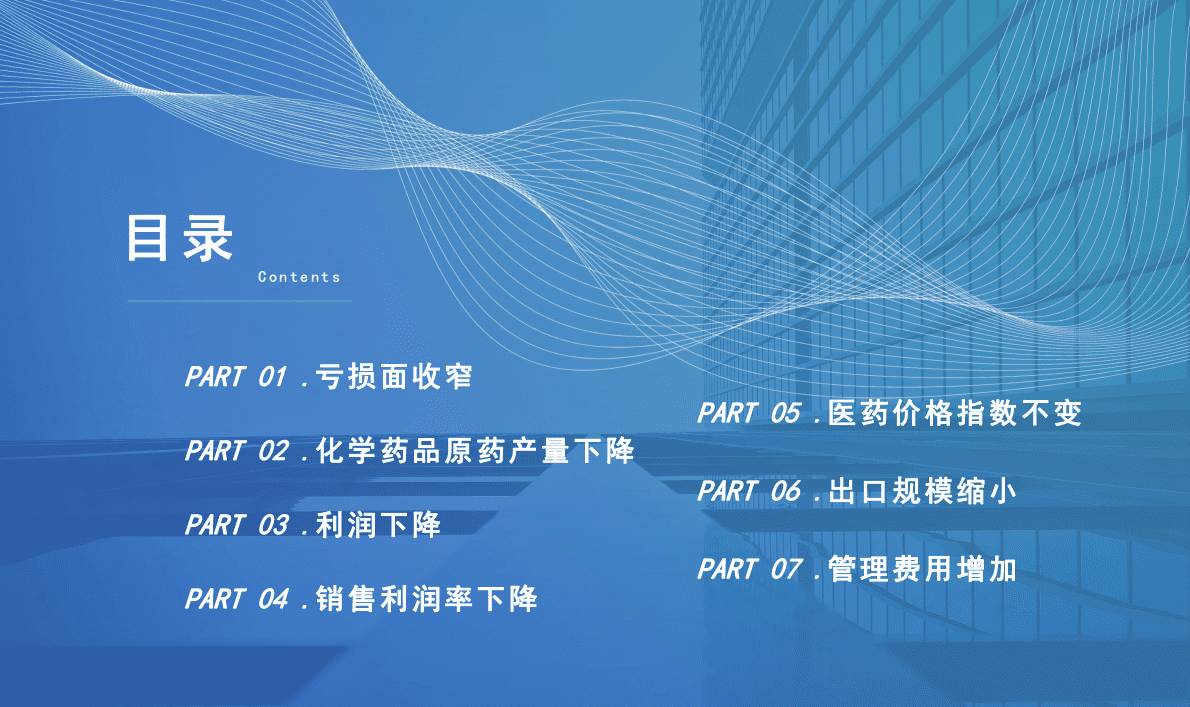 目录
Contents

PART 01 .亏损面收窄

PART 02 .化学药品原药产量下降

PART 03 .利润下降

PART 04 .销售利润率下降

PART 05 .医药价格指数不变

PART 06 .出口规模缩小

PART 07 .管理费用增加